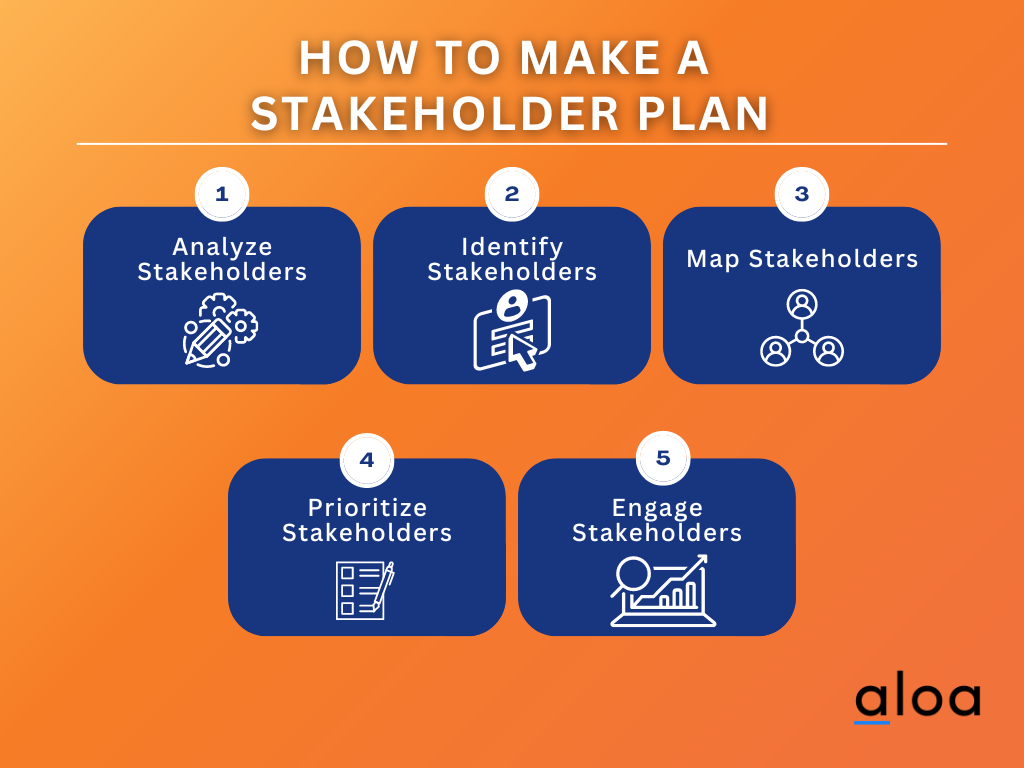 HOW TO MAKE A STAKEHOLDER PLAN

1
Analyze Stakeholders

2
Identify Stakeholders

3
Map Stakeholders

4
Prioritize Stakeholders

5
Engage Stakeholders

aloa